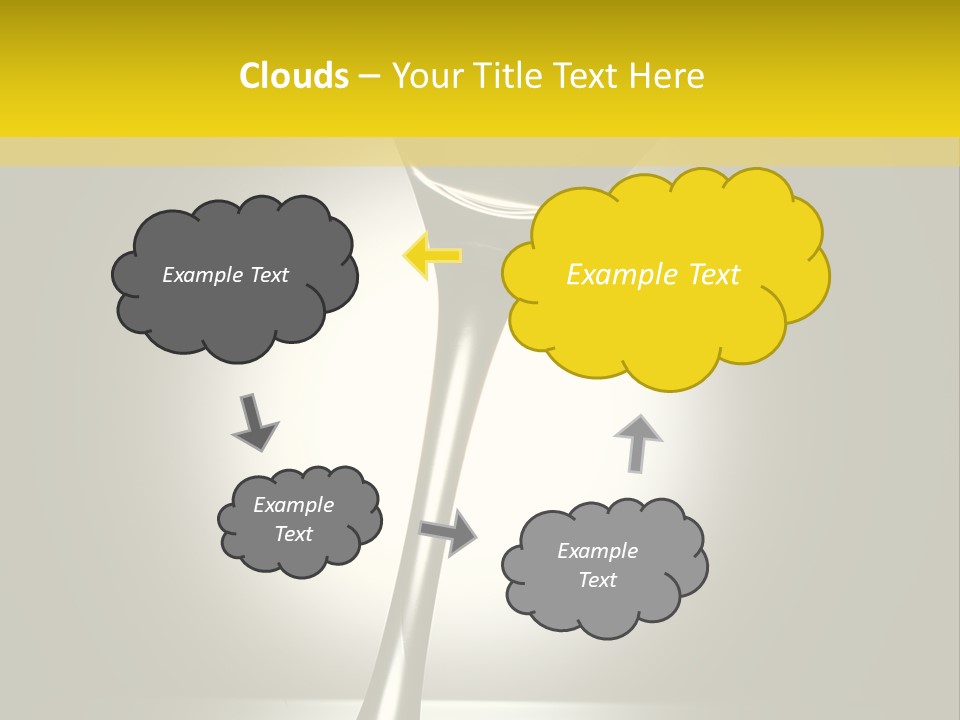 Clouds – Your Title Text Here

Example Text

Example Text

Example Text

Example Text